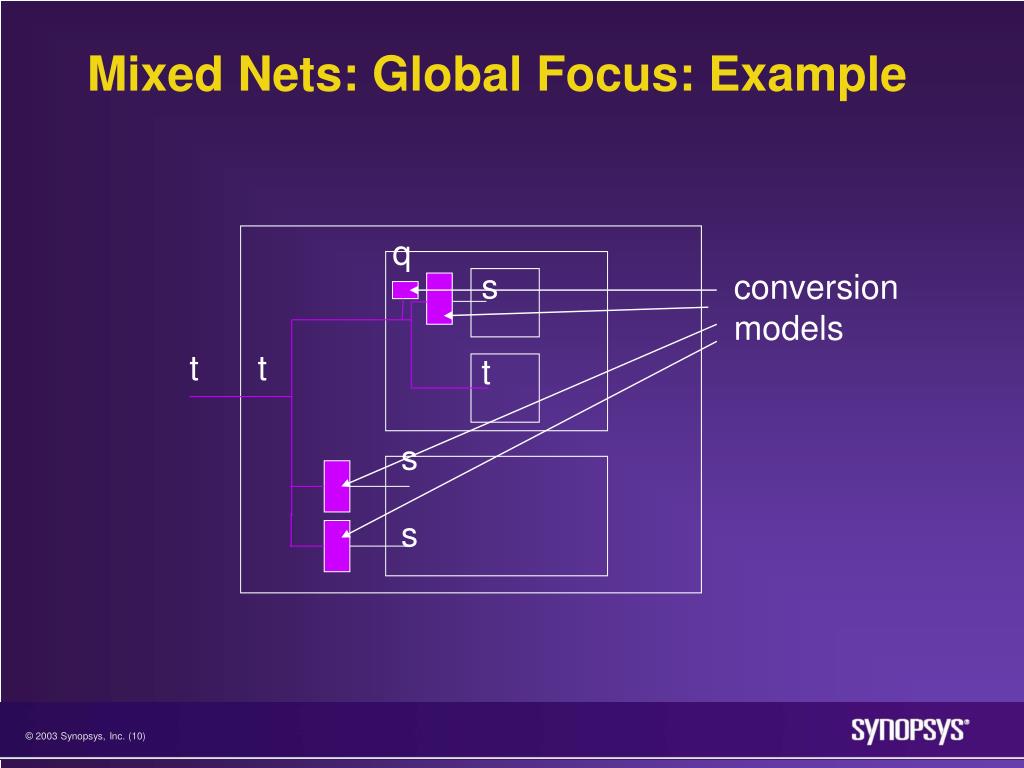 Mixed Nets: Global Focus: Example

q

s

conversion models

t

t

t

s

s

© 2003 Synopsys, Inc. (10)

SYNOPSYS®